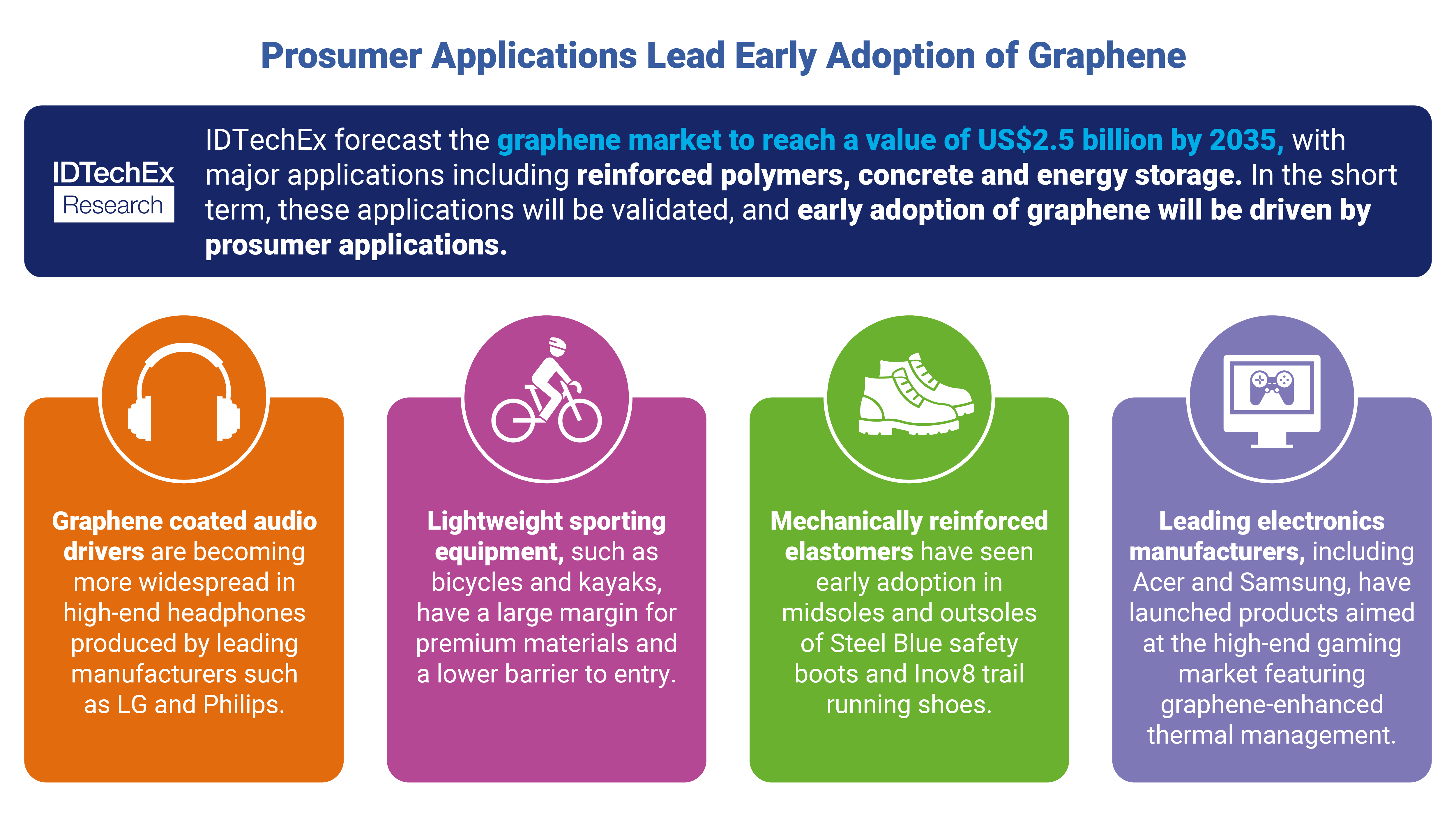 Prosumer Applications Lead Early Adoption of Graphene

IDTechEx
Research

IDTechEx forecast the graphene market to reach a value of US$2.5 billion by 2035, with major applications including reinforced polymers, concrete and energy storage. In the short term, these applications will be validated, and early adoption of graphene will be driven by prosumer applications.

Graphene coated audio drivers are becoming more widespread in high-end headphones produced by leading manufacturers such as LG and Philips.

Lightweight sporting equipment, such as bicycles and kayaks, have a large margin for premium materials and a lower barrier to entry.

Mechanically reinforced elastomers have seen early adoption in midsoles and outsoles of Steel Blue safety boots and Inov8 trail running shoes.

Leading electronics manufacturers, including Acer and Samsung, have launched products aimed at the high-end gaming market featuring graphene-enhanced thermal management.